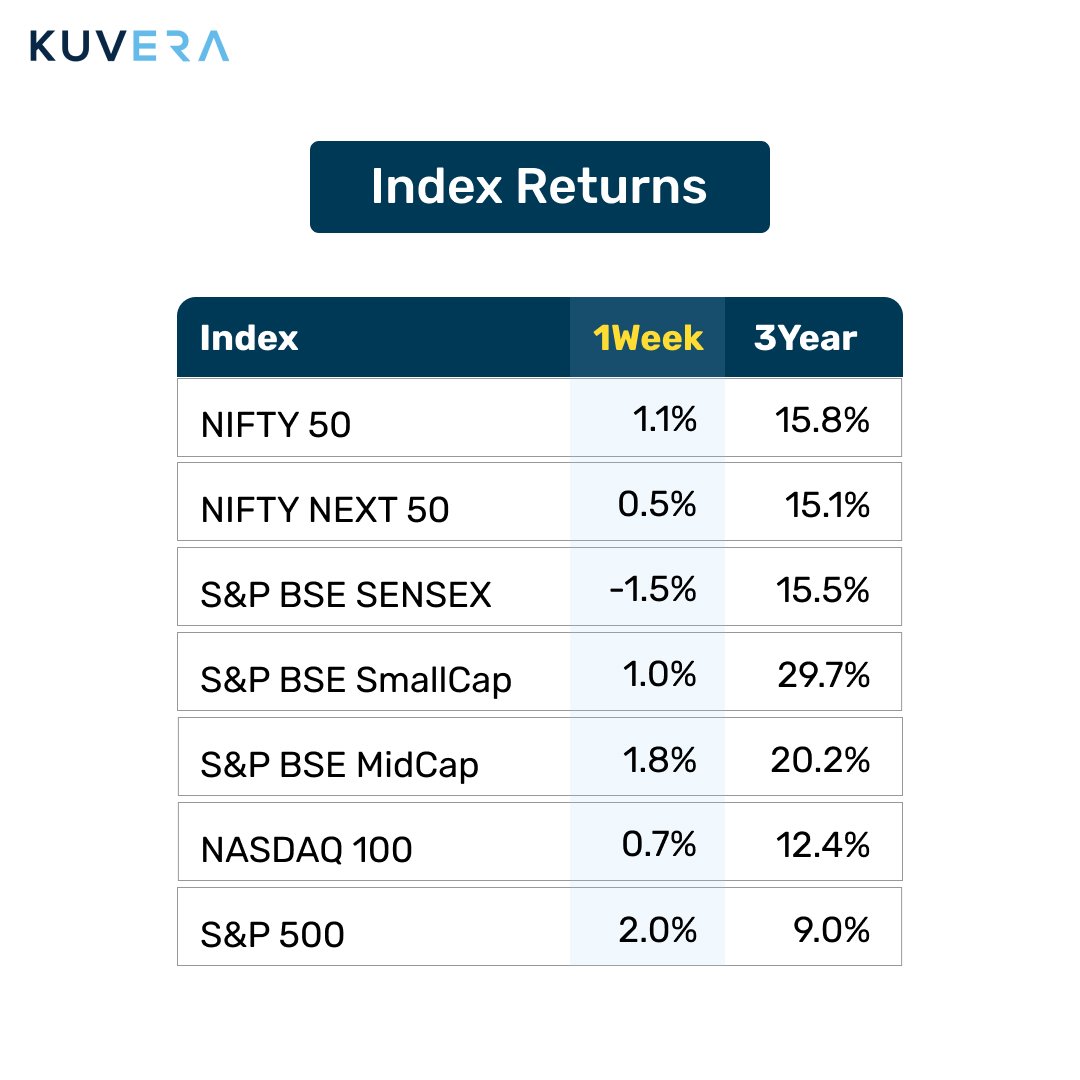 KUVERA

Index Returns

| Index | 1Week | 3Year |
|---|---|---|
| NIFTY 50 | 1.1% | 15.8% |
| NIFTY NEXT 50 | 0.5% | 15.1% |
| S&P BSE SENSEX | -1.5% | 15.5% |
| S&P BSE SmallCap | 1.0% | 29.7% |
| S&P BSE MidCap | 1.8% | 20.2% |
| NASDAQ 100 | 0.7% | 12.4% |
| S&P 500 | 2.0% | 9.0% |